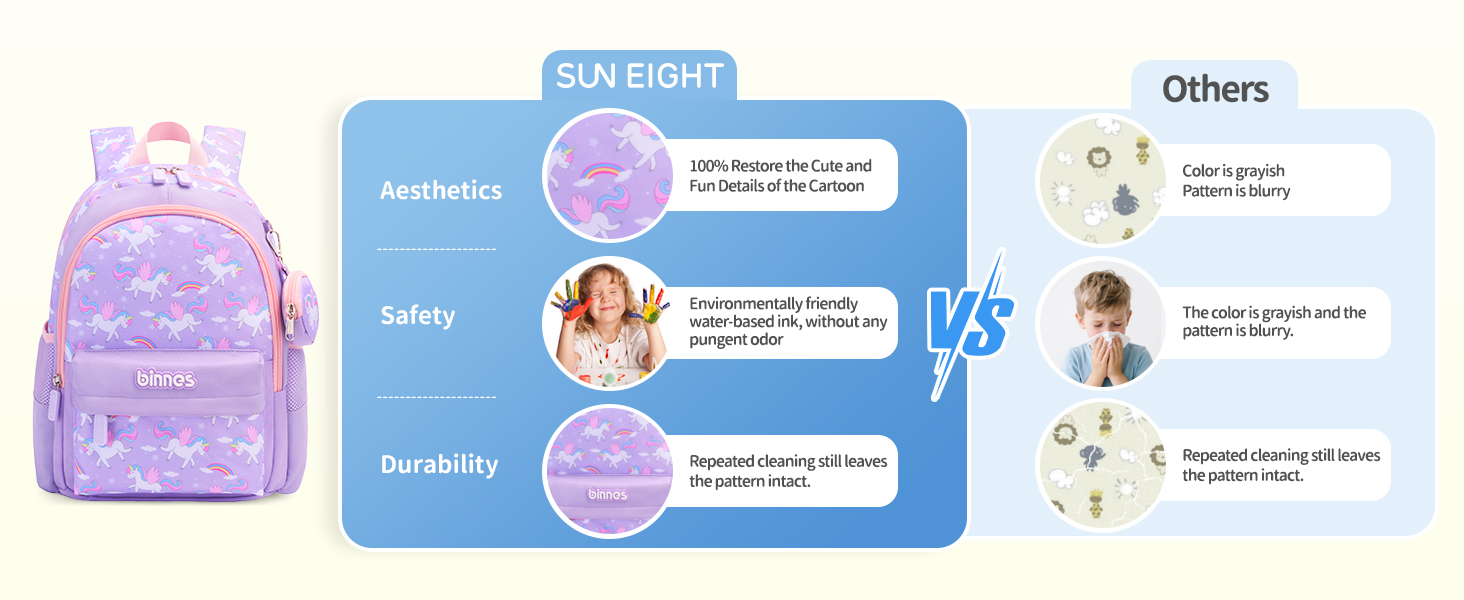 binnes

SUN EIGHT

Aesthetics

100% Restore the Cute and Fun Details of the Cartoon

Safety

Environmentally friendly water-based ink, without any pungent odor

Durability

binnes

Repeated cleaning still leaves the pattern intact.

VS

Others

Color is grayish
Pattern is blurry

The color is grayish and the pattern is blurry.

Repeated cleaning still leaves the pattern intact.